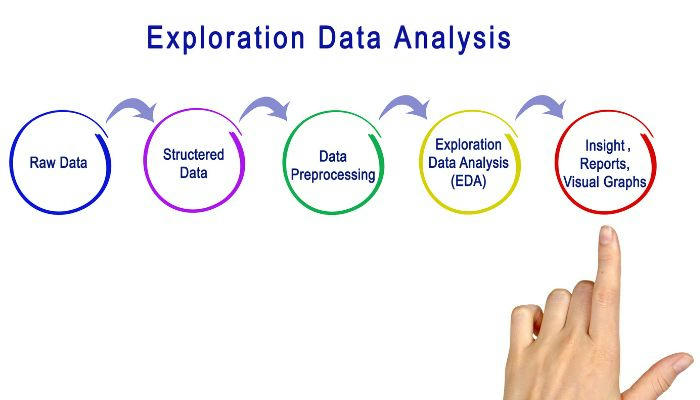 Exploration Data Analysis

Raw Data

Structered Data

Data Preprocessing

Exploration Data Analysis (EDA)

Insight , Reports, Visual Graphs